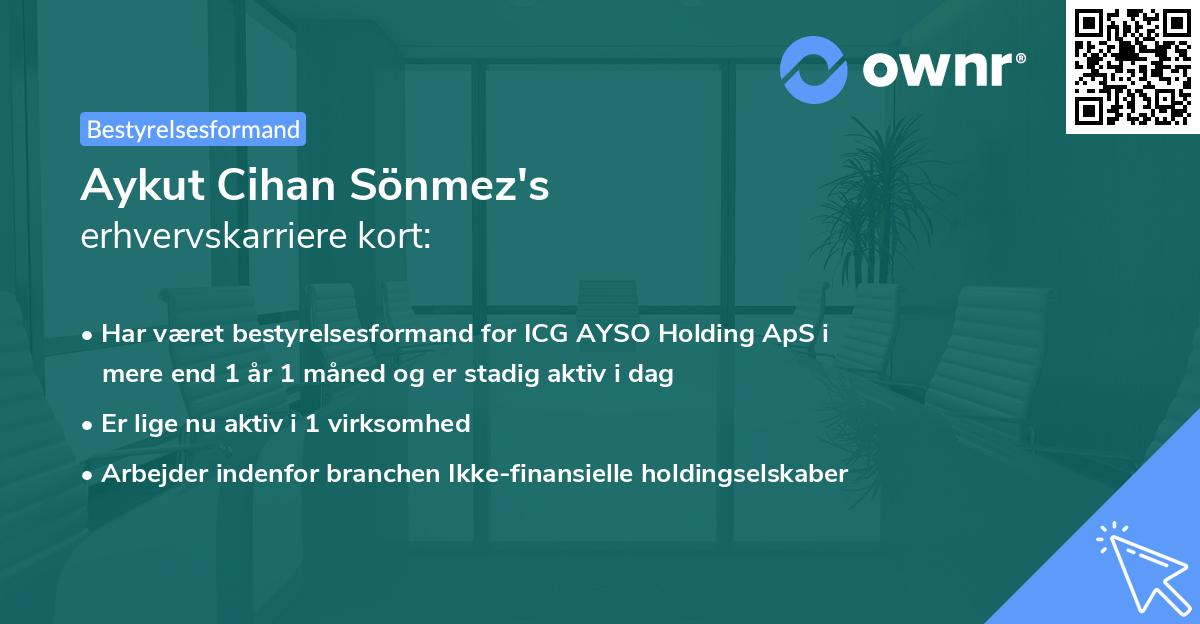 ownr®

Bestyrelsesformand

Aykut Cihan Sönmez's
erhvervskarriere kort:

• Har været bestyrelsesformand for ICG AYSO Holding ApS i mere end 1 år 1 måned og er stadig aktiv i dag
• Er lige nu aktiv i 1 virksomhed
• Arbejder indenfor branchen Ikke-finansielle holdingselskaber